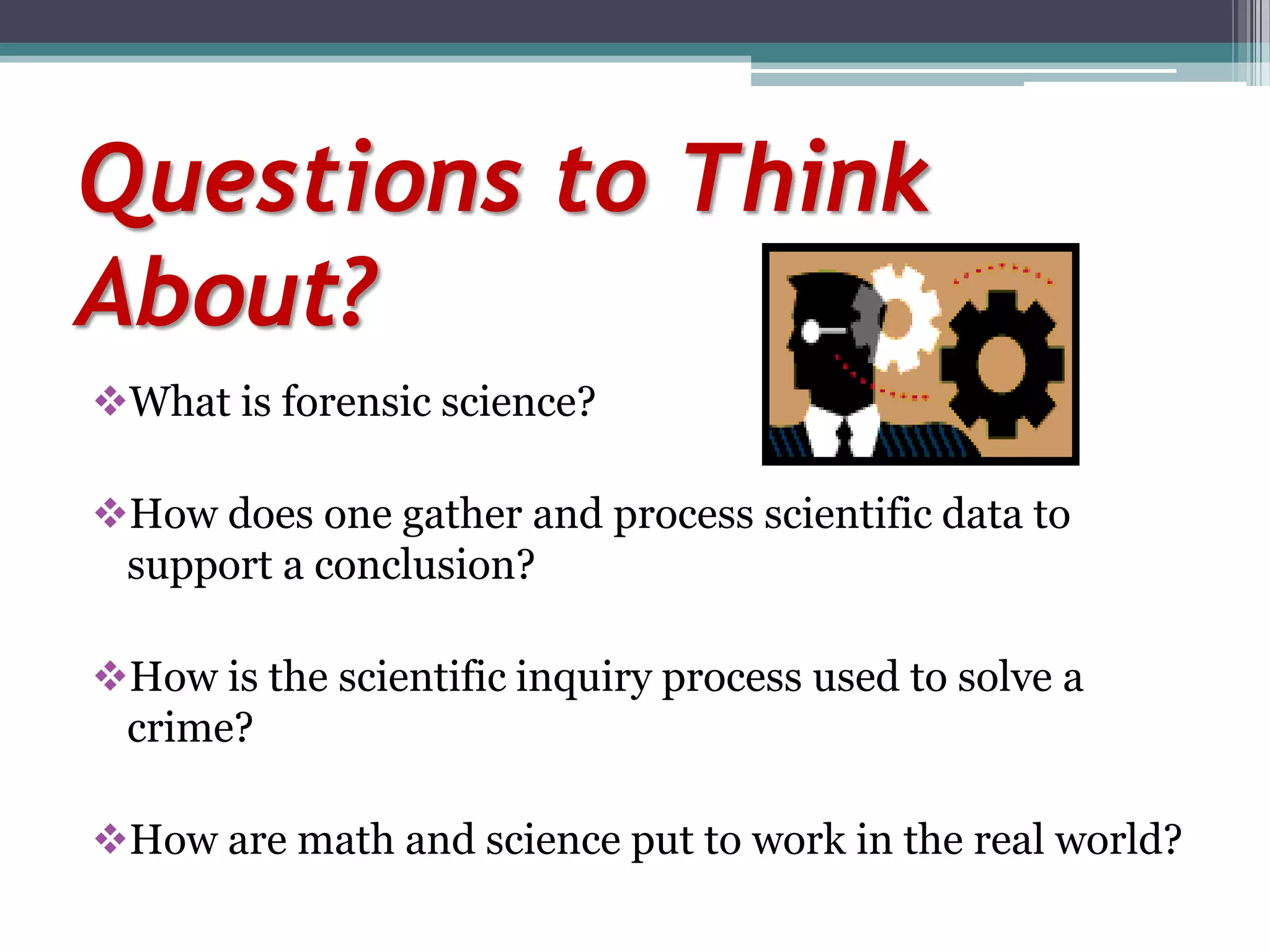 Questions to Think About?

❖What is forensic science?

❖How does one gather and process scientific data to support a conclusion?

❖How is the scientific inquiry process used to solve a crime?

❖How are math and science put to work in the real world?